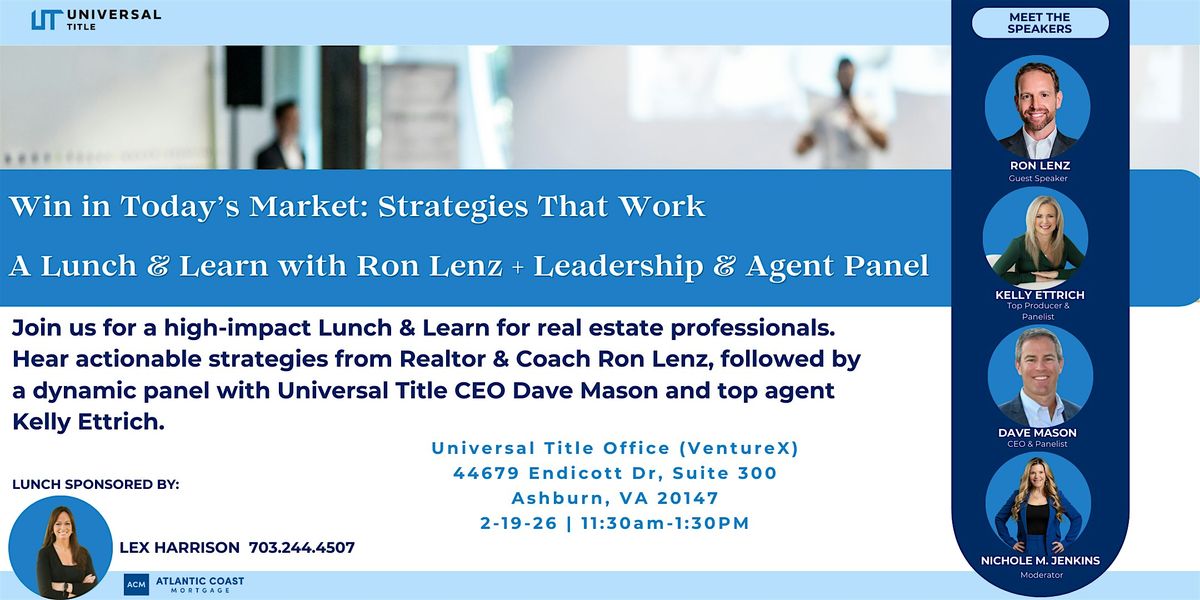 UT UNIVERSAL TITLE

Win in Today's Market: Strategies That Work

A Lunch & Learn with Ron Lenz + Leadership & Agent Panel

Join us for a high-impact Lunch & Learn for real estate professionals. Hear actionable strategies from Realtor & Coach Ron Lenz, followed by a dynamic panel with Universal Title CEO Dave Mason and top agent Kelly Ettrich.

Universal Title Office (VentureX)
44679 Endicott Dr, Suite 300
Ashburn, VA 20147
2-19-26 | 11:30am-1:30PM

LUNCH SPONSORED BY:

LEX HARRISON 703.244.4507

ACM ATLANTIC COAST MORTGAGE

MEET THE SPEAKERS

RON LENZ
Guest Speaker

KELLY ETTRICH
Top Producer & Panelist

DAVE MASON
CEO & Panelist

NICHOLE M. JENKINS
Moderator